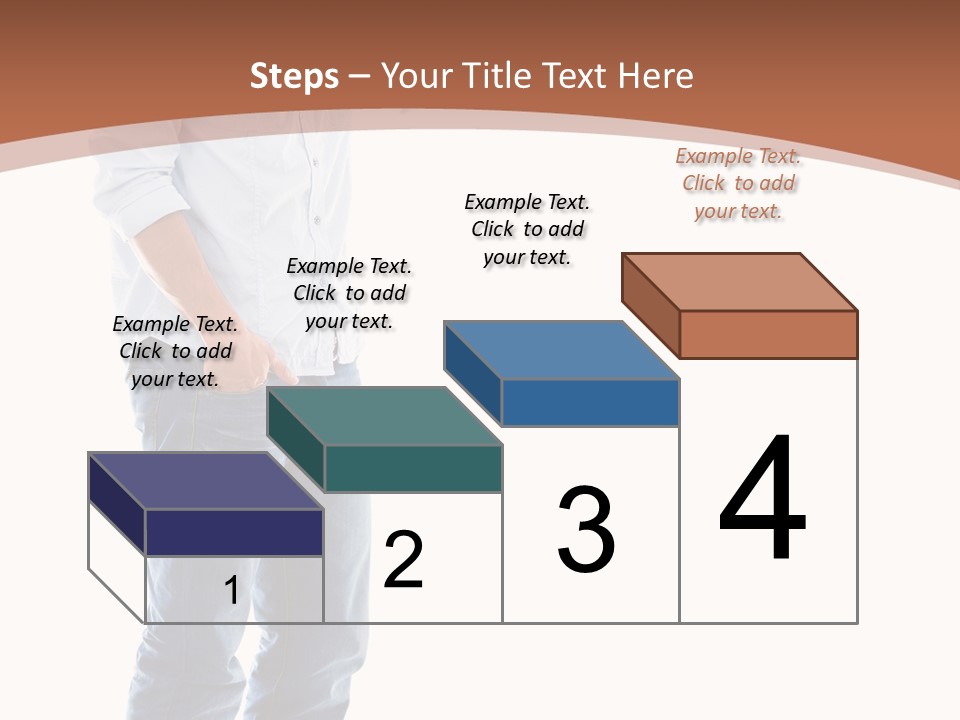 Steps – Your Title Text Here

Example Text. Click to add your text.

Example Text. Click to add your text.

Example Text. Click to add your text.

Example Text. Click to add your text.

1

2

3

4